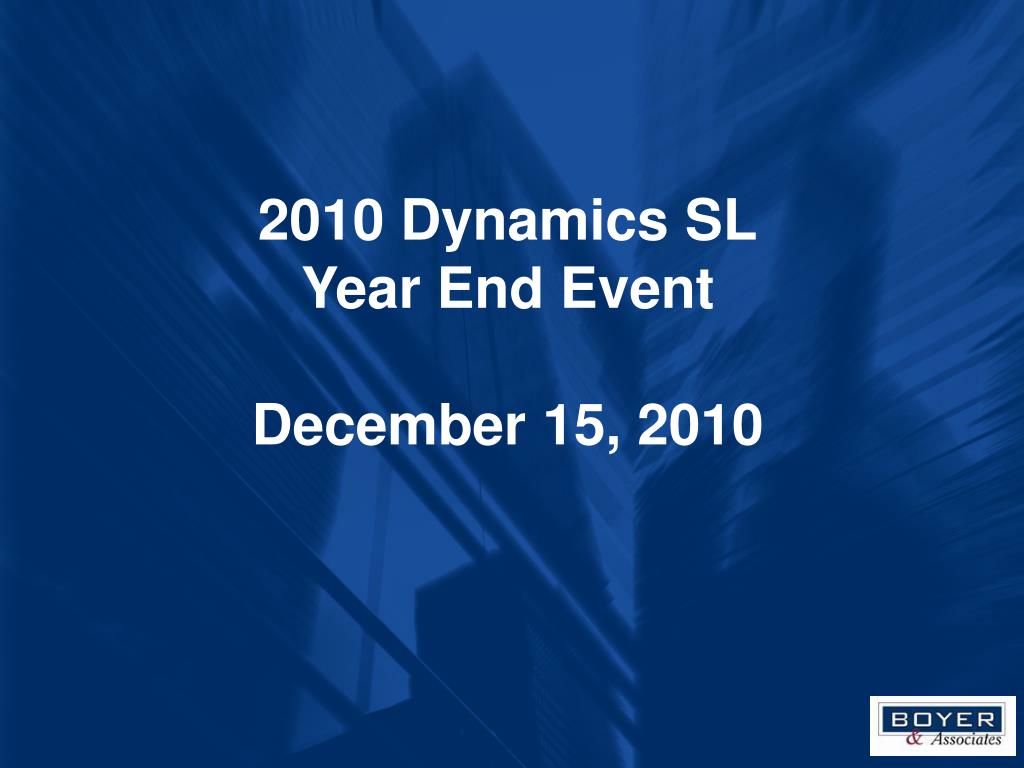 2010 Dynamics SL
Year End Event

December 15, 2010

BOYER
& Associates